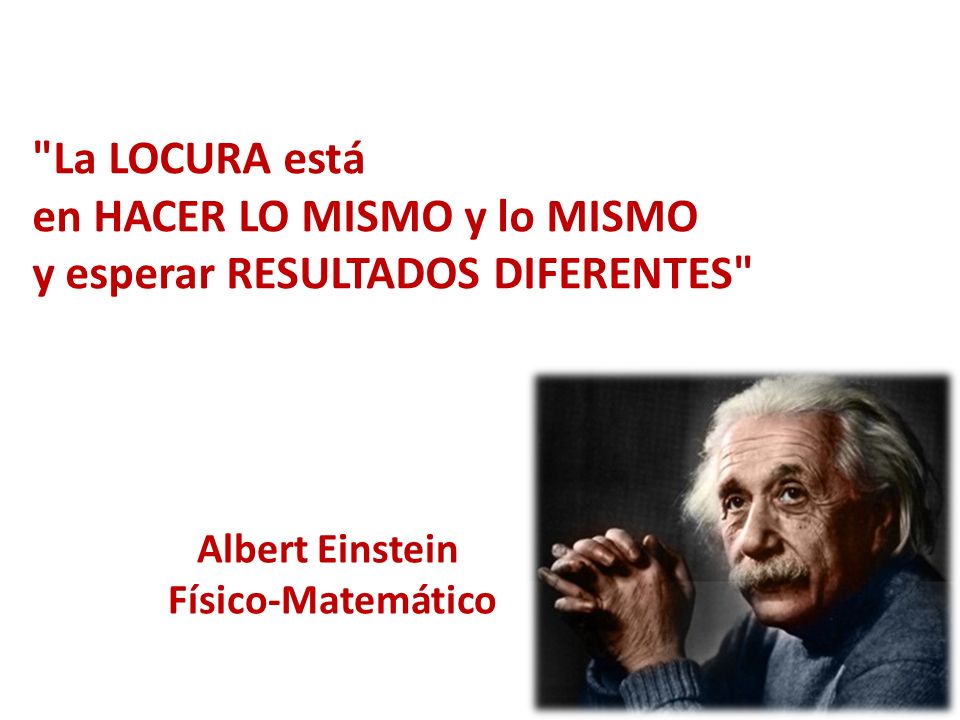 "La LOCURA está
en HACER LO MISMO y lo MISMO
y esperar RESULTADOS DIFERENTES"

Albert Einstein
Físico-Matemático